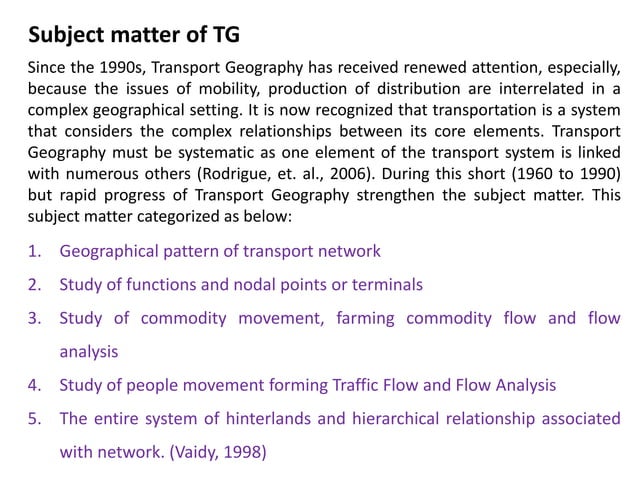 Subject matter of TG

Since the 1990s, Transport Geography has received renewed attention, especially, because the issues of mobility, production of distribution are interrelated in a complex geographical setting. It is now recognized that transportation is a system that considers the complex relationships between its core elements. Transport Geography must be systematic as one element of the transport system is linked with numerous others (Rodrigue, et. al., 2006). During this short (1960 to 1990) but rapid progress of Transport Geography strengthen the subject matter. This subject matter categorized as below:

1. Geographical pattern of transport network
2. Study of functions and nodal points or terminals
3. Study of commodity movement, farming commodity flow and flow analysis
4. Study of people movement forming Traffic Flow and Flow Analysis
5. The entire system of hinterlands and hierarchical relationship associated with network. (Vaidy, 1998)